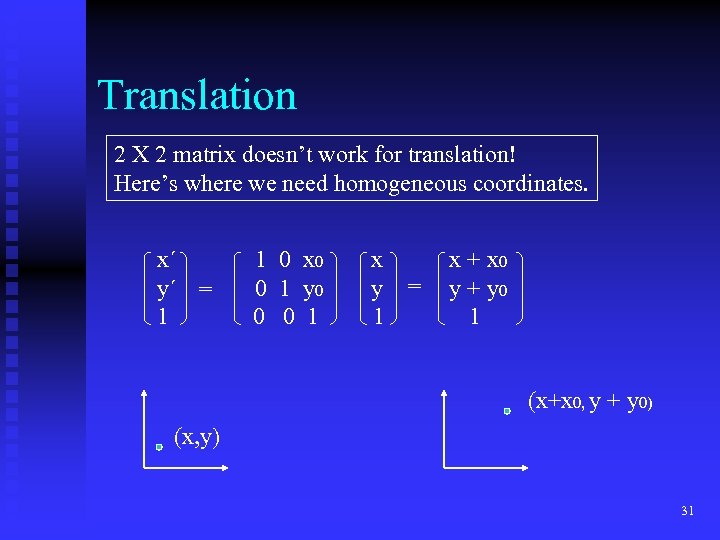 Translation

2 X 2 matrix doesn't work for translation!
Here's where we need homogeneous coordinates.

$\begin{pmatrix} x' \\ y' \\ 1 \end{pmatrix} = \begin{pmatrix} 1 & 0 & x_0 \\ 0 & 1 & y_0 \\ 0 & 0 & 1 \end{pmatrix} \begin{pmatrix} x \\ y \\ 1 \end{pmatrix} = \begin{pmatrix} x + x_0 \\ y + y_0 \\ 1 \end{pmatrix}$

(x,y)

(x+x0, y + y0)

31